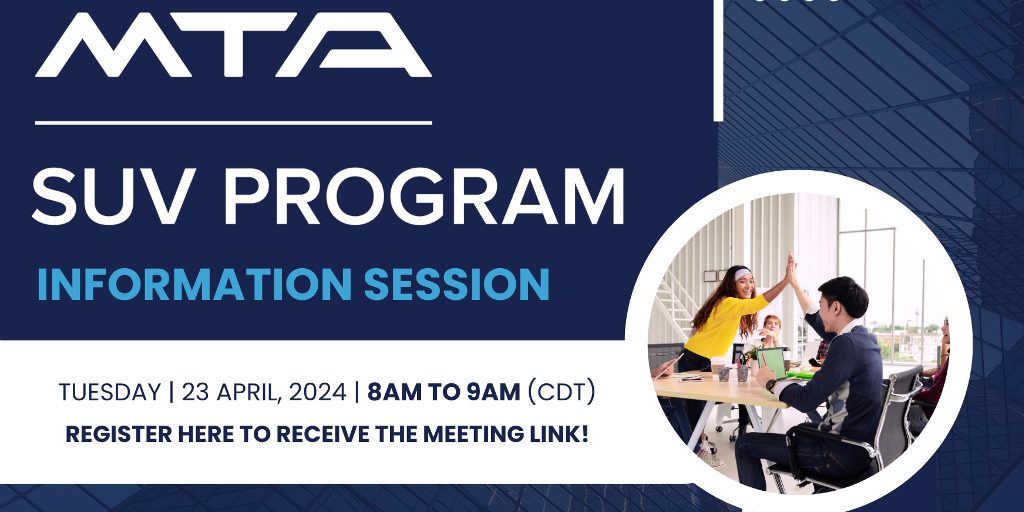 MTA

SUV PROGRAM

INFORMATION SESSION

TUESDAY | 23 APRIL, 2024 | 8AM TO 9AM (CDT)

REGISTER HERE TO RECEIVE THE MEETING LINK!